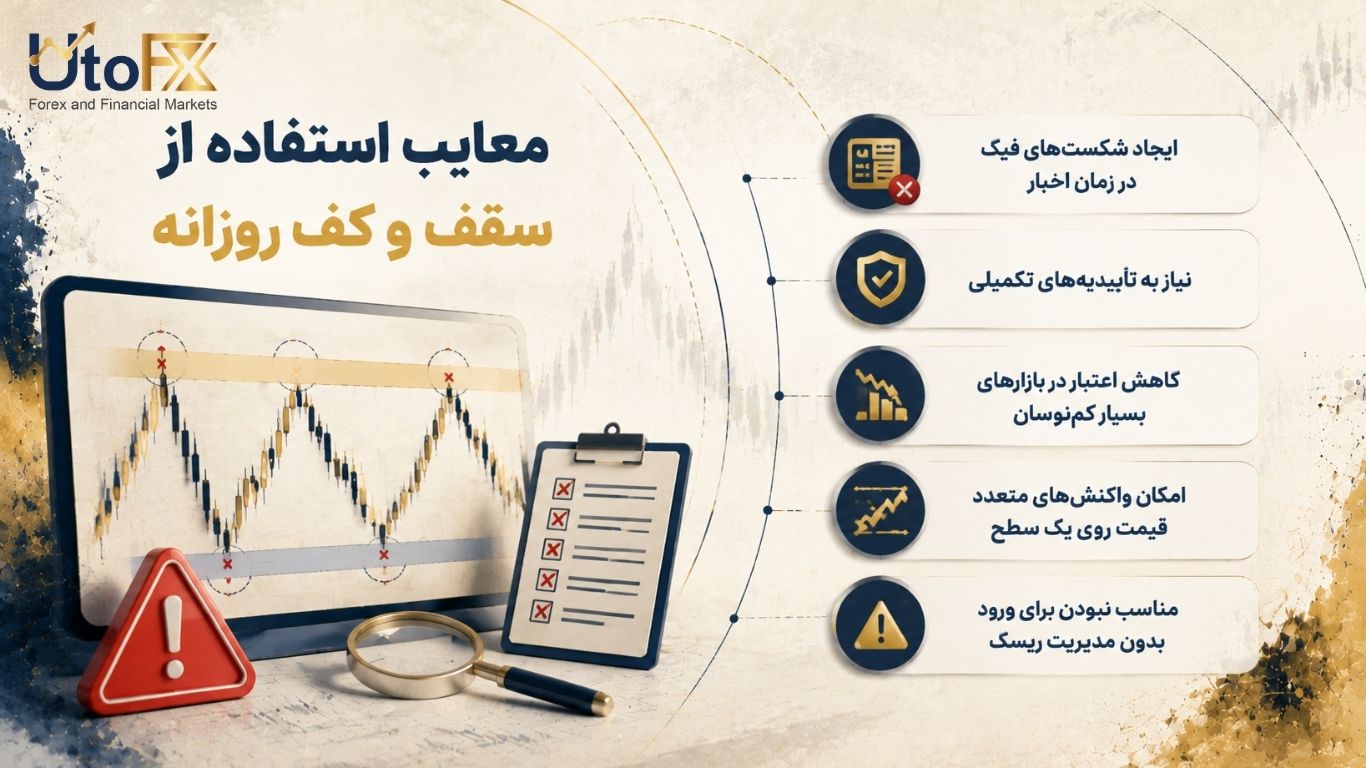 UtoFX
Forex and Financial Markets

معایب استفاده از
سقف و کف روزانه

ایجاد شکست‌های فیک
در زمان اخبار

نیاز به تأییدیه‌های تکمیلی

کاهش اعتبار در بازارهای
بسیار کم‌نوسان

امکان واکنش‌های متعدد
قیمت روی یک سطح

مناسب نبودن برای ورود
بدون مدیریت ریسک